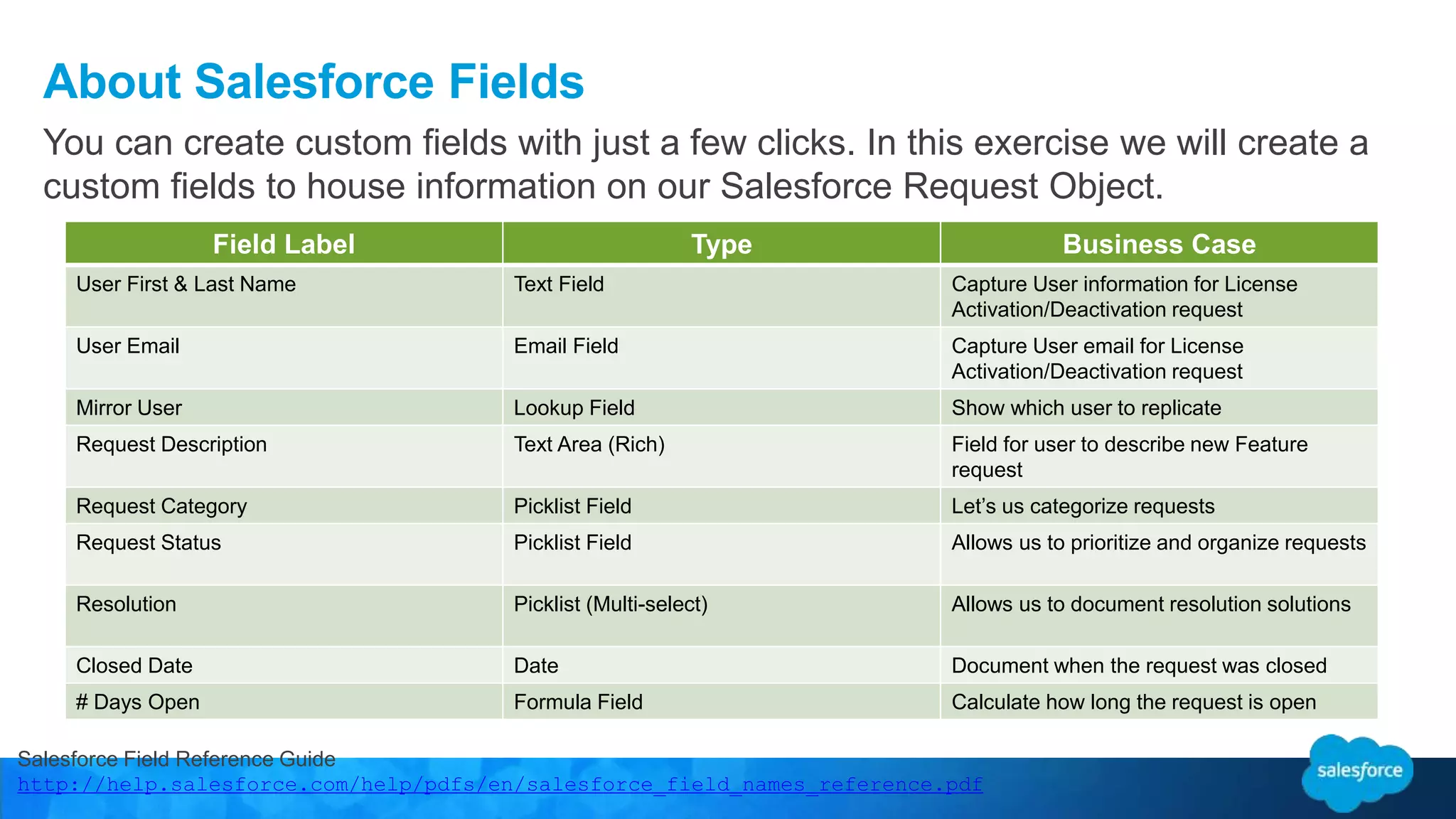 About Salesforce Fields

You can create custom fields with just a few clicks. In this exercise we will create a custom fields to house information on our Salesforce Request Object.

| Field Label | Type | Business Case |
|---|---|---|
| User First & Last Name | Text Field | Capture User information for License Activation/Deactivation request |
| User Email | Email Field | Capture User email for License Activation/Deactivation request |
| Mirror User | Lookup Field | Show which user to replicate |
| Request Description | Text Area (Rich) | Field for user to describe new Feature request |
| Request Category | Picklist Field | Let's us categorize requests |
| Request Status | Picklist Field | Allows us to prioritize and organize requests |
| Resolution | Picklist (Multi-select) | Allows us to document resolution solutions |
| Closed Date | Date | Document when the request was closed |
| # Days Open | Formula Field | Calculate how long the request is open |

Salesforce Field Reference Guide
http://help.salesforce.com/help/pdfs/en/salesforce_field_names_reference.pdf

salesforce